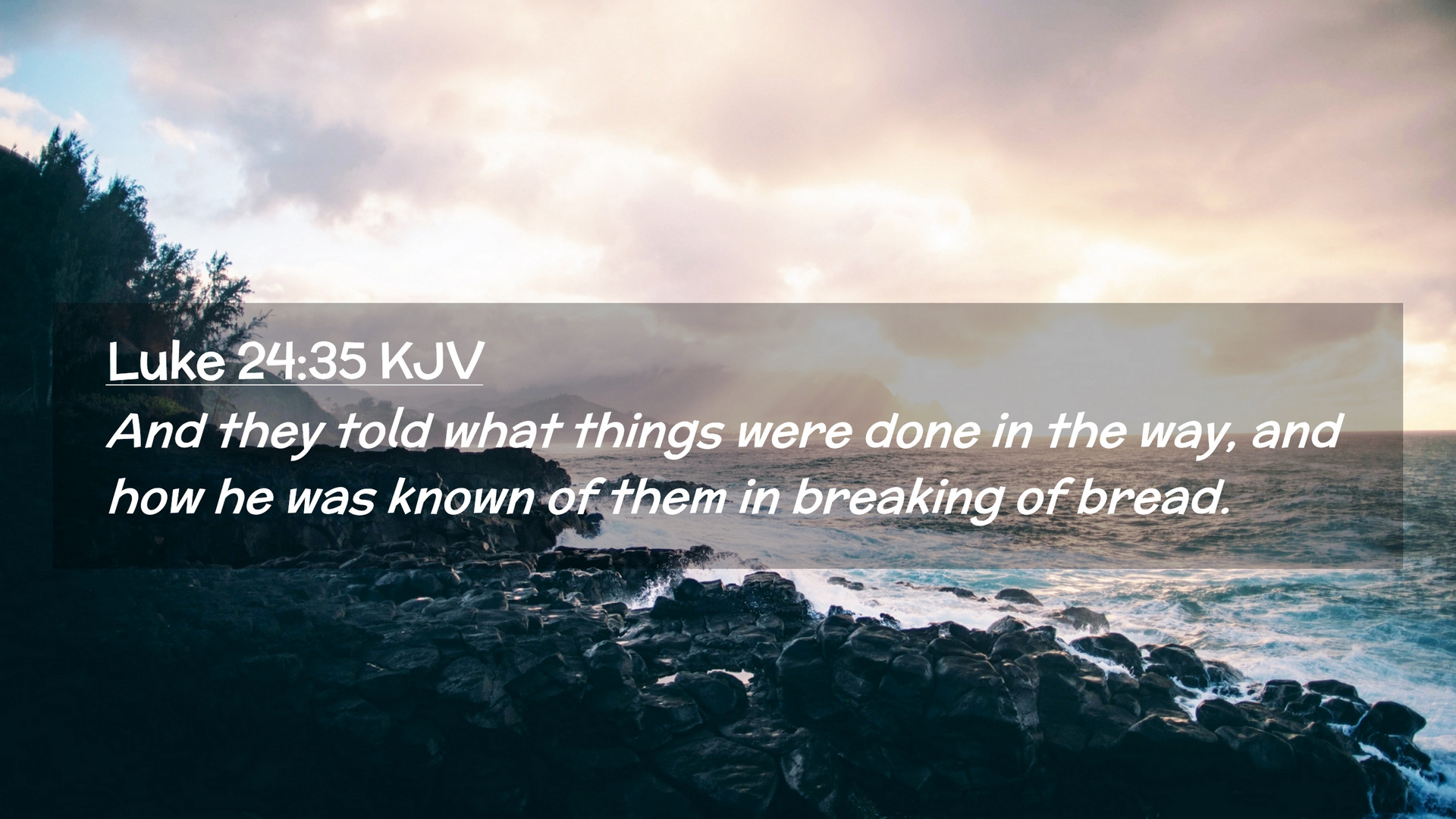 Luke 24:35 KJV
And they told what things were done in the way, and how he was known of them in breaking of bread.